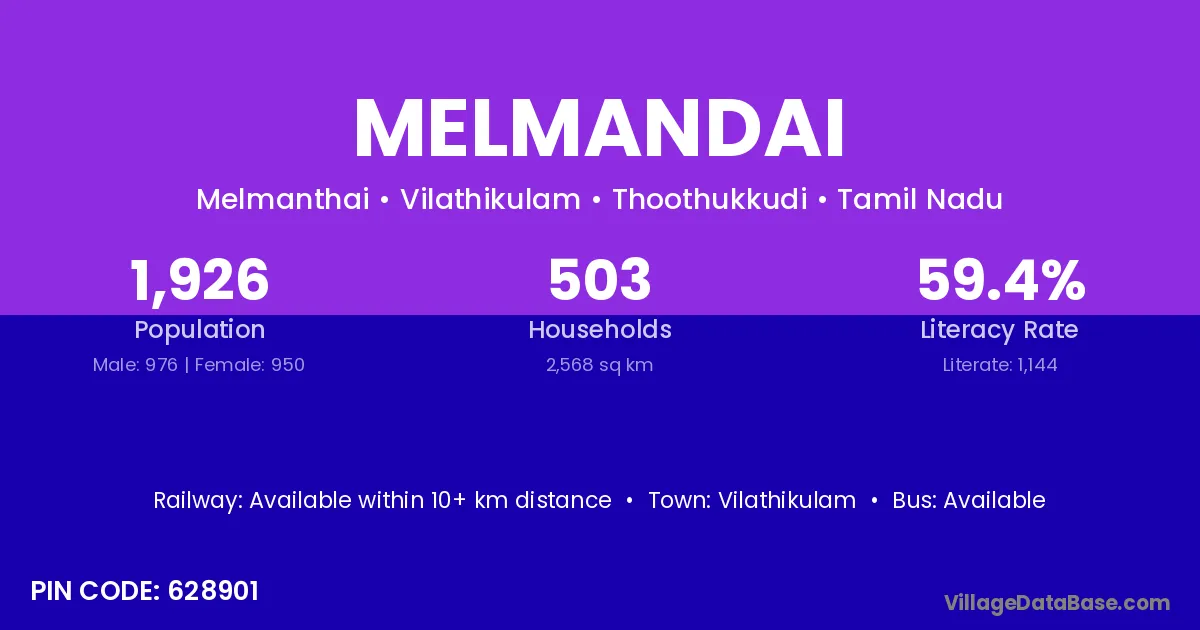 MELMANDAI

Melmanthai • Vilathikulam • Thoothukkudi • Tamil Nadu

1,926
Population
Male: 976 | Female: 950

503
Households
2,568 sq km

59.4%
Literacy Rate
Literate: 1,144

Railway: Available within 10+ km distance • Town: Vilathikulam • Bus: Available

PIN CODE: 628901

VillageDataBase.com